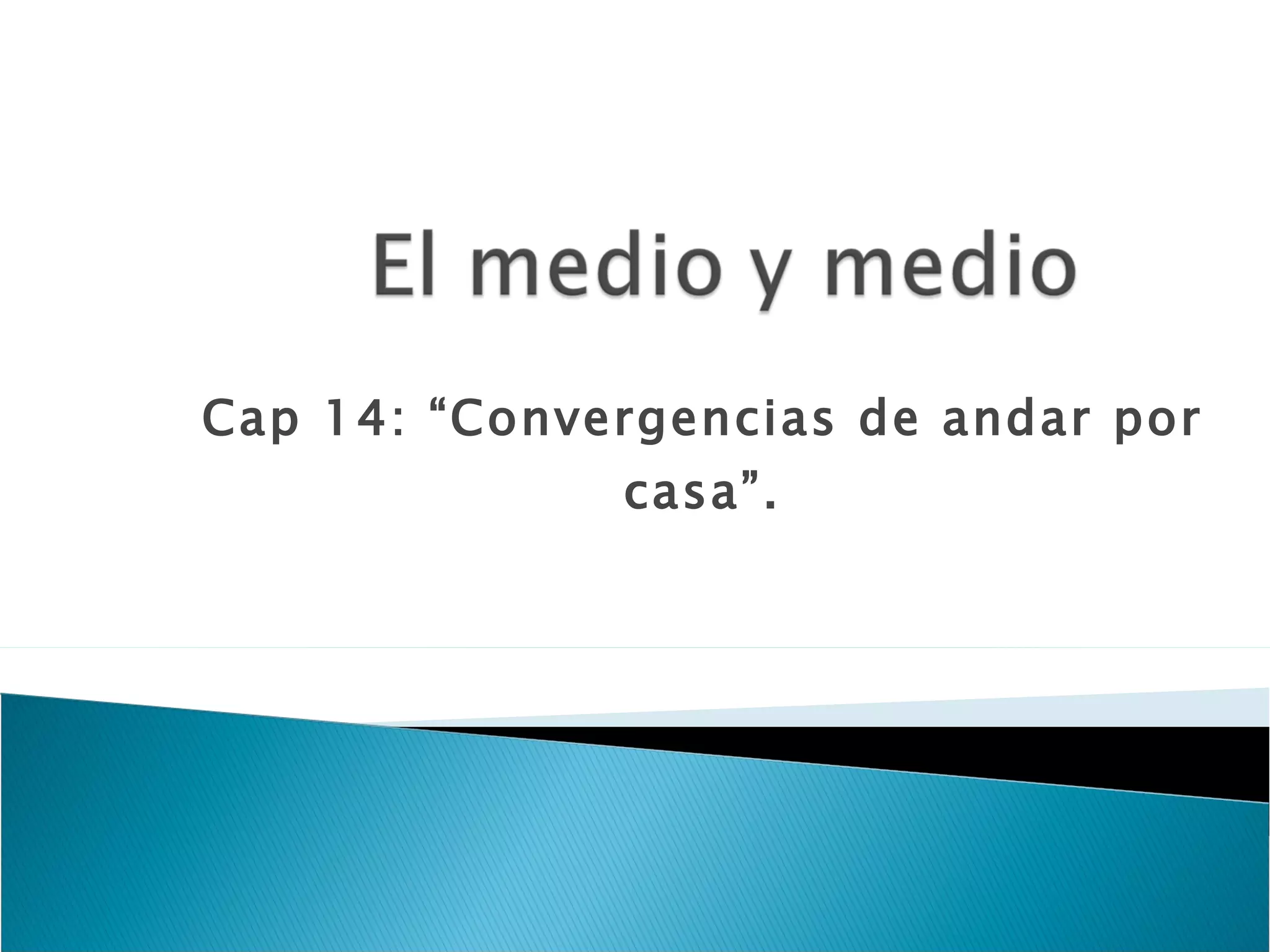 El medio y medio

Cap 14: “Convergencias de andar por casa”.